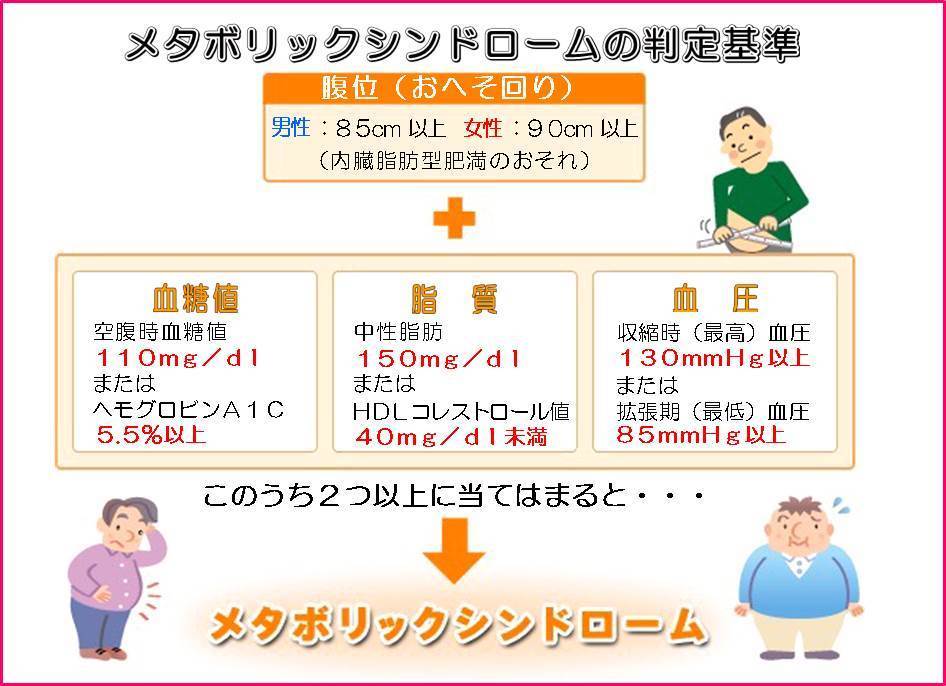 メタボリックシンドロームの判定基準

腹位（おへそ回り）

男性：85cm 以上　女性：90cm 以上
（内臓脂肪型肥満のおそれ）

血糖値
空腹時血糖値
110mg／dl
または
ヘモグロビンA1C
5.5%以上

脂　質
中性脂肪
150mg／dl
または
HDLコレストロール値
40mg／dl未満

血　圧
収縮時（最高）血圧
130mmHg以上
または
拡張期（最低）血圧
85mmHg以上

このうち2つ以上に当てはまると・・・

メタボリックシンドローム